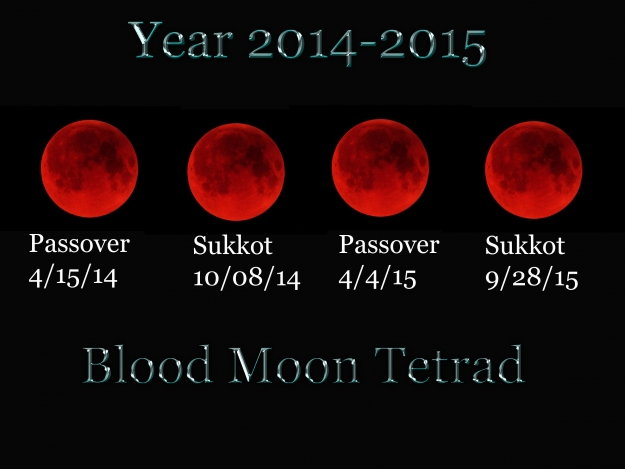 Year 2014-2015

Passover
4/15/14

Sukkot
10/08/14

Passover
4/4/15

Sukkot
9/28/15

Blood Moon Tetrad